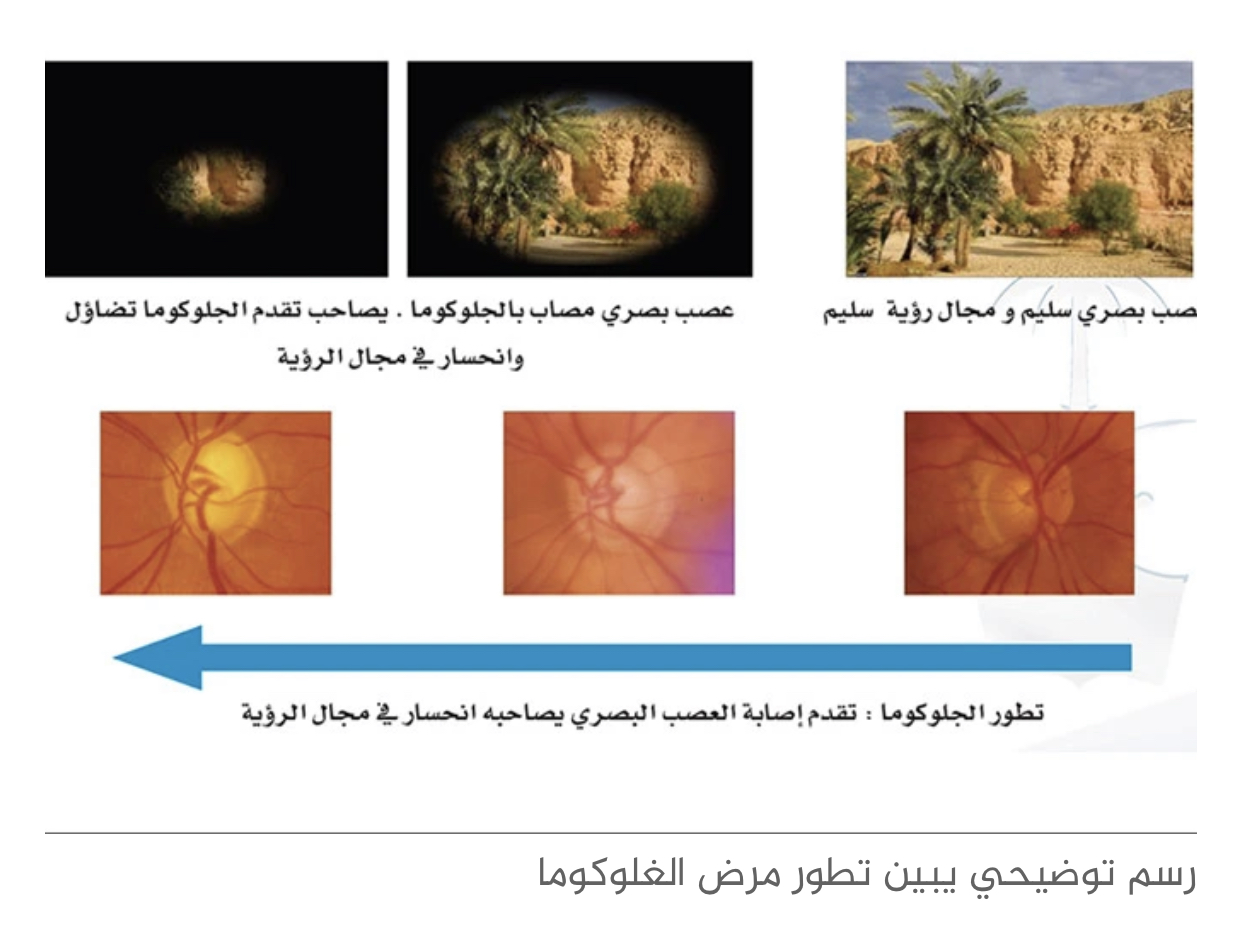 صب بصري سليم و مجال رؤية سليم

عصب بصري مصاب بالجلوكوما . يصاحب تقدم الجلوكوما تضاؤل وانحسار في مجال الرؤية

تطور الجلوكوما : تقدم إصابة العصب البصري يصاحبه انحسار في مجال الرؤية

رسم توضيحي يبين تطور مرض الغلوكوما